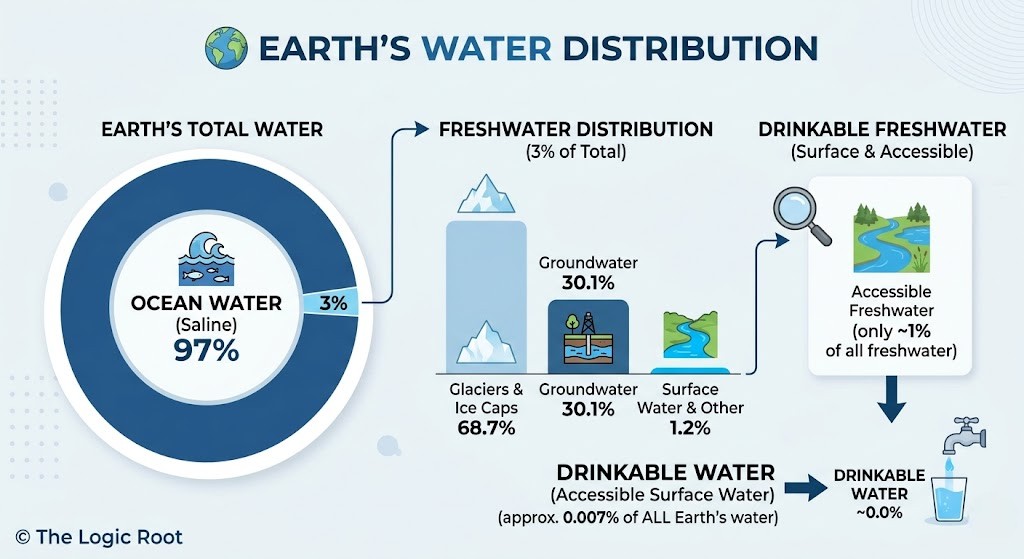 EARTH'S WATER DISTRIBUTION

EARTH'S TOTAL WATER

OCEAN WATER
(Saline)
97%

3%

FRESHWATER DISTRIBUTION
(3% of Total)

Groundwater
30.1%

Glaciers & Ice Caps
68.7%

Groundwater
30.1%

Surface Water & Other
1.2%

DRINKABLE FRESHWATER
(Surface & Accessible)

Accessible Freshwater
(only ~1% of all freshwater)

DRINKABLE WATER
(Accessible Surface Water)
(approx. 0.007% of ALL Earth's water)

DRINKABLE WATER
~0.0%

© The Logic Root